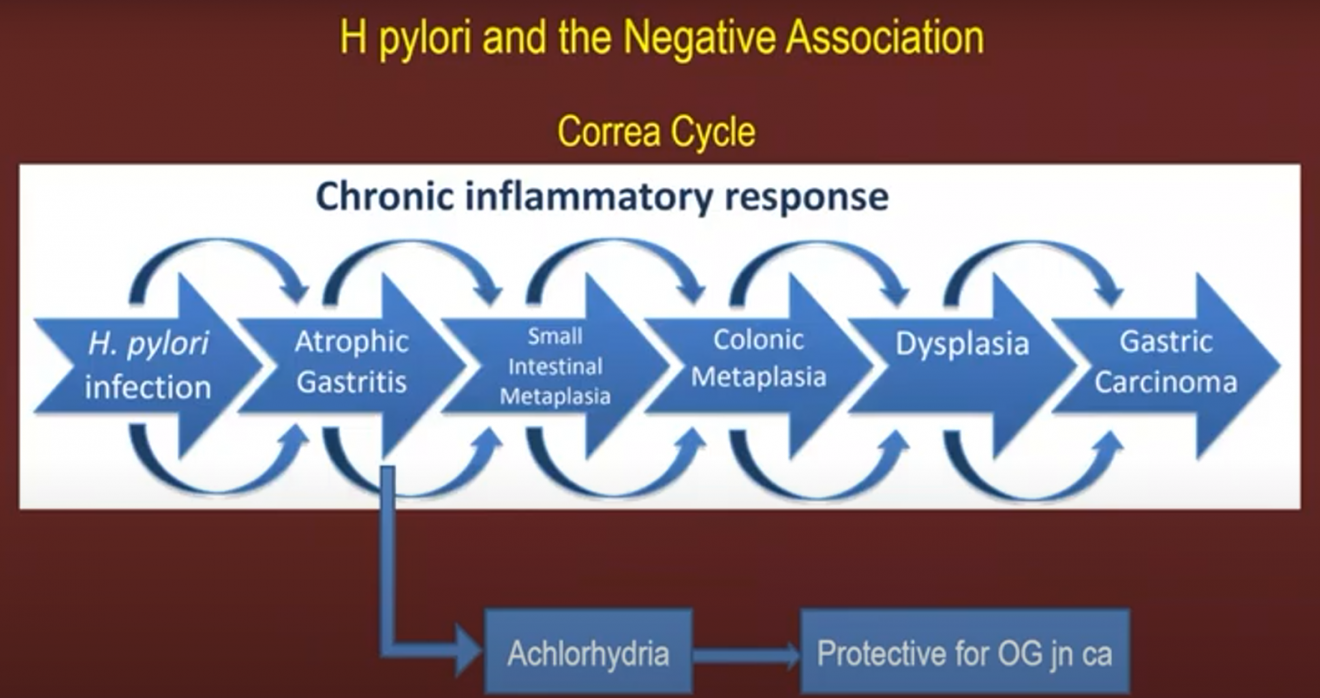 H pylori and the Negative Association

Correa Cycle

Chronic inflammatory response

H. pylori infection

Atrophic Gastritis

Small Intestinal Metaplasia

Colonic Metaplasia

Dysplasia

Gastric Carcinoma

Achlorhydria

Protective for OG jn ca